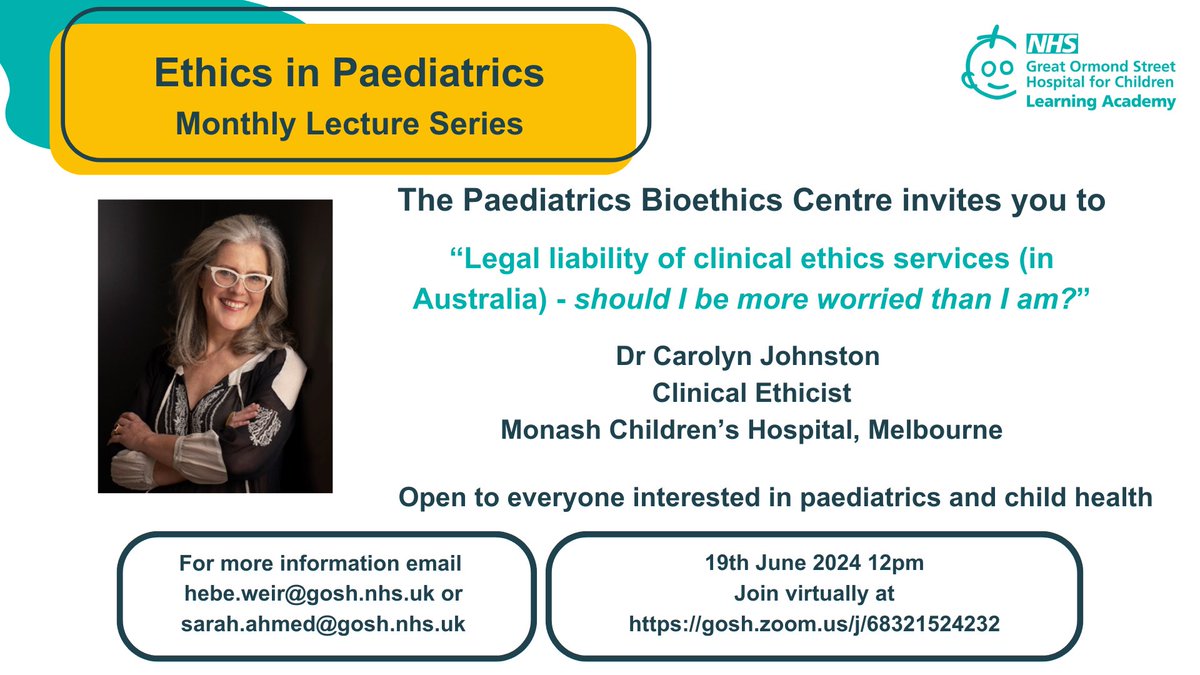 Ethics in Paediatrics
Monthly Lecture Series

NHS
Great Ormond Street Hospital for Children
Learning Academy

The Paediatrics Bioethics Centre invites you to

“Legal liability of clinical ethics services (in Australia) - should I be more worried than I am?”

Dr Carolyn Johnston
Clinical Ethicist
Monash Children’s Hospital, Melbourne

Open to everyone interested in paediatrics and child health

For more information email hebe.weir@gosh.nhs.uk or sarah.ahmed@gosh.nhs.uk

19th June 2024 12pm
Join virtually at
https://gosh.zoom.us/j/68321524232